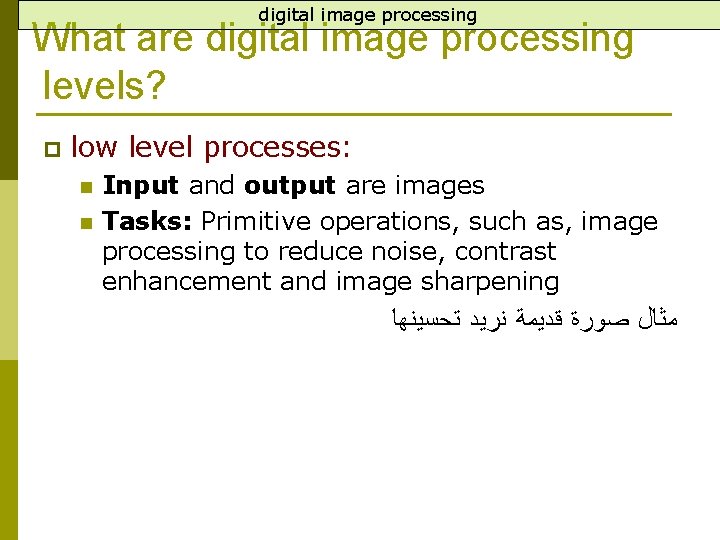 digital image processing

What are digital image processing levels?

low level processes:

Input and output are images

Tasks: Primitive operations, such as, image processing to reduce noise, contrast enhancement and image sharpening

مثال صورة قديمة نريد تحسينها